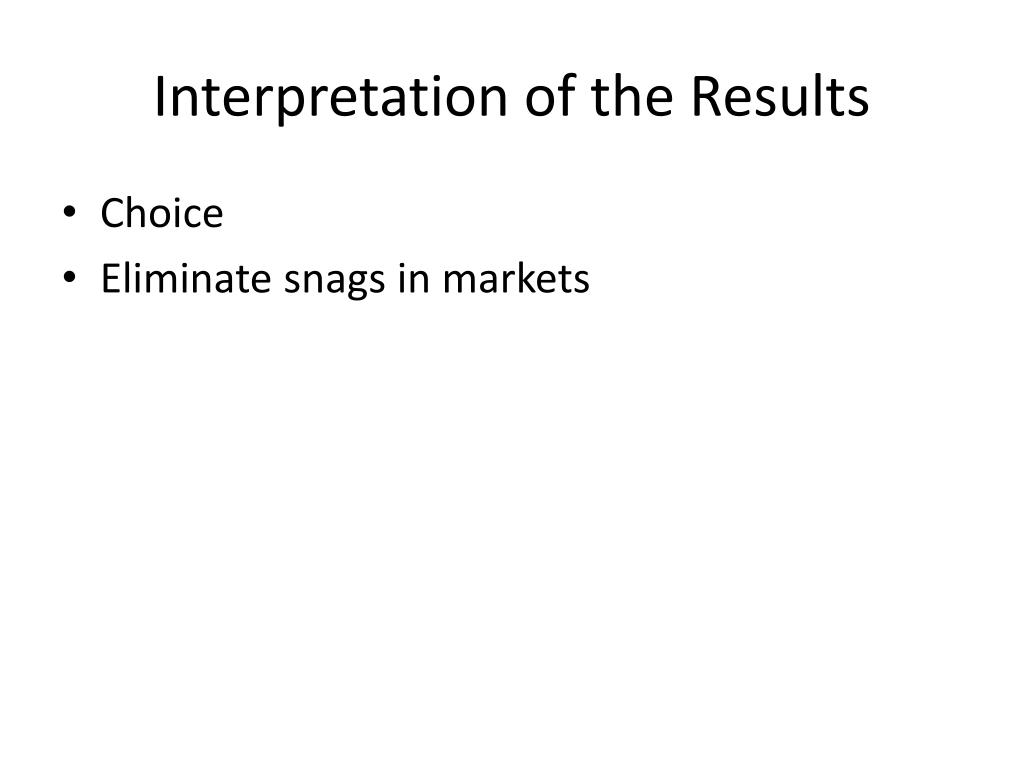 Interpretation of the Results

• Choice
• Eliminate snags in markets